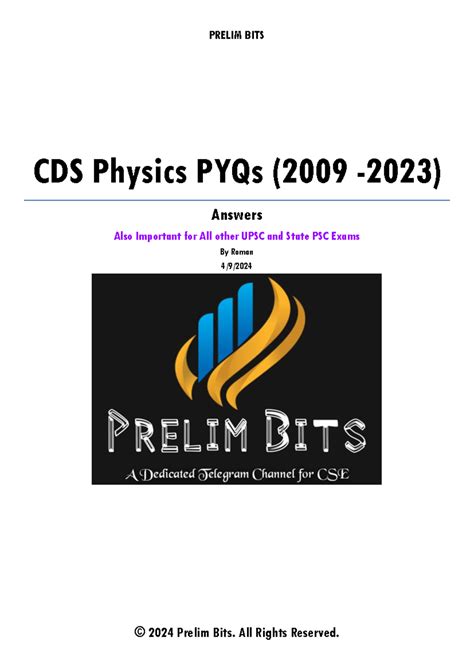 PRELIM BITS

CDS Physics PYQs (2009 -2023)

Answers

Also Important for All other UPSC and State PSC Exams

By Roman

4/9/2024

PRELIM BITS

A Dedicated Telegram Channel for CSE

© 2024 Prelim Bits. All Rights Reserved.